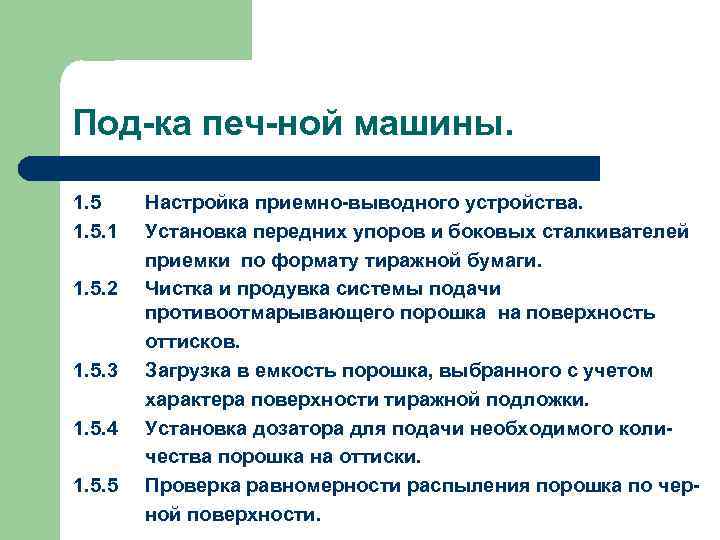 Под-ка печ-ной машины.

1.5 Настройка приемно-выводного устройства.

1.5.1 Установка передних упоров и боковых сталкивателей приемки по формату тиражной бумаги.

1.5.2 Чистка и продувка системы подачи противоотмарывающего порошка на поверхность оттисков.

1.5.3 Загрузка в емкость порошка, выбранного с учетом характера поверхности тиражной подложки.

1.5.4 Установка дозатора для подачи необходимого количества порошка на оттиски.

1.5.5 Проверка равномерности распыления порошка по черной поверхности.